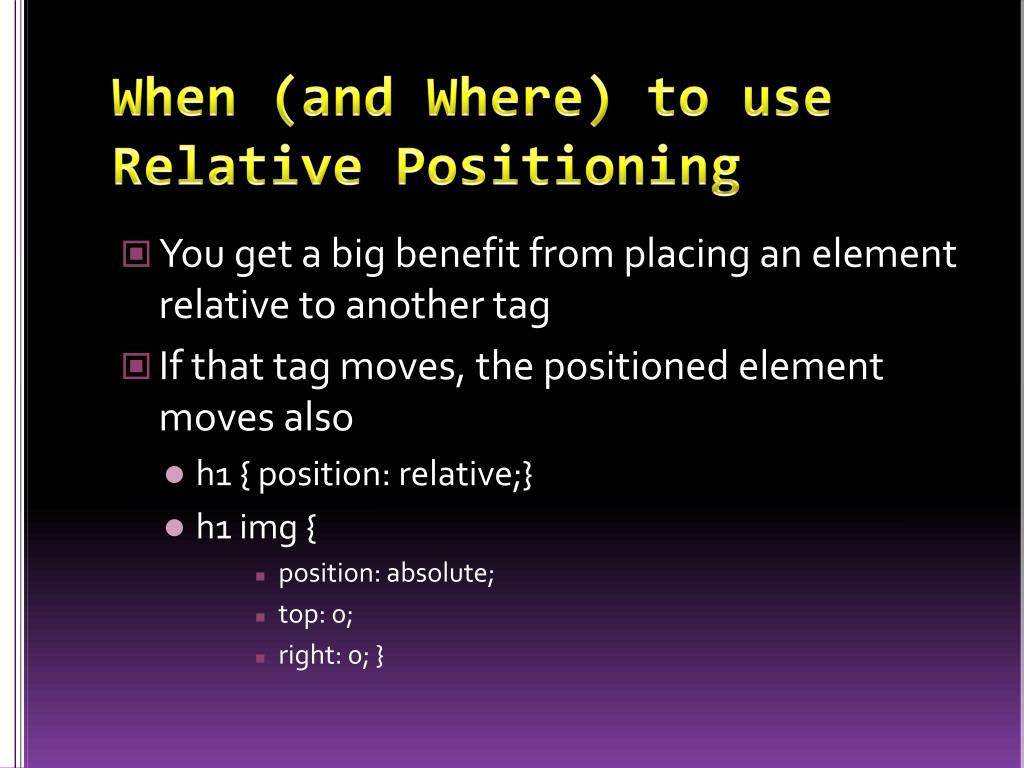 When (and Where) to use Relative Positioning

You get a big benefit from placing an element relative to another tag

If that tag moves, the positioned element moves also

h1 { position: relative;}

h1 img {

position: absolute;

top: 0;

right: 0; }